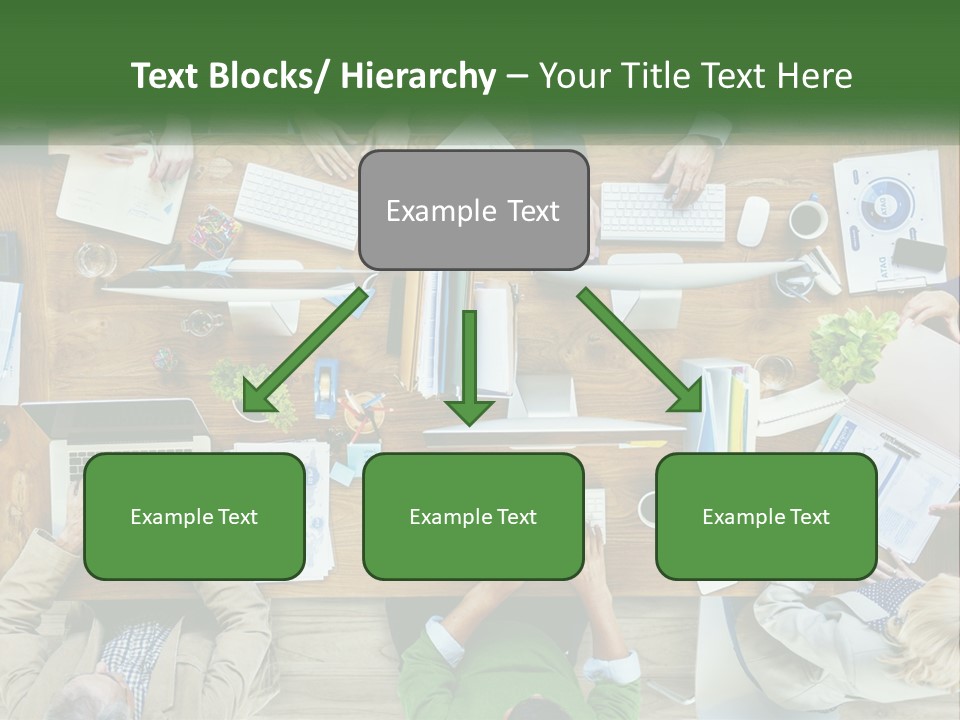 Text Blocks/ Hierarchy – Your Title Text Here

Example Text

Example Text

Example Text

Example Text